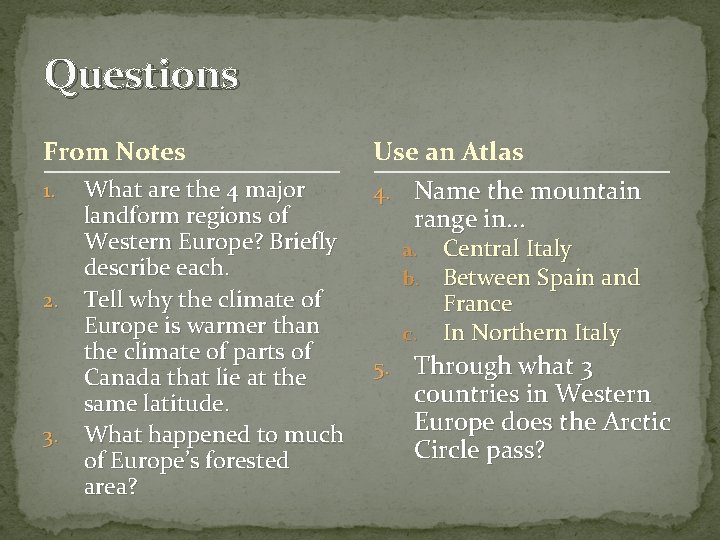 Questions

From Notes

1. What are the 4 major landform regions of Western Europe? Briefly describe each.
2. Tell why the climate of Europe is warmer than the climate of parts of Canada that lie at the same latitude.
3. What happened to much of Europe's forested area?

Use an Atlas

4. Name the mountain range in…
a. Central Italy
b. Between Spain and France
c. In Northern Italy
5. Through what 3 countries in Western Europe does the Arctic Circle pass?